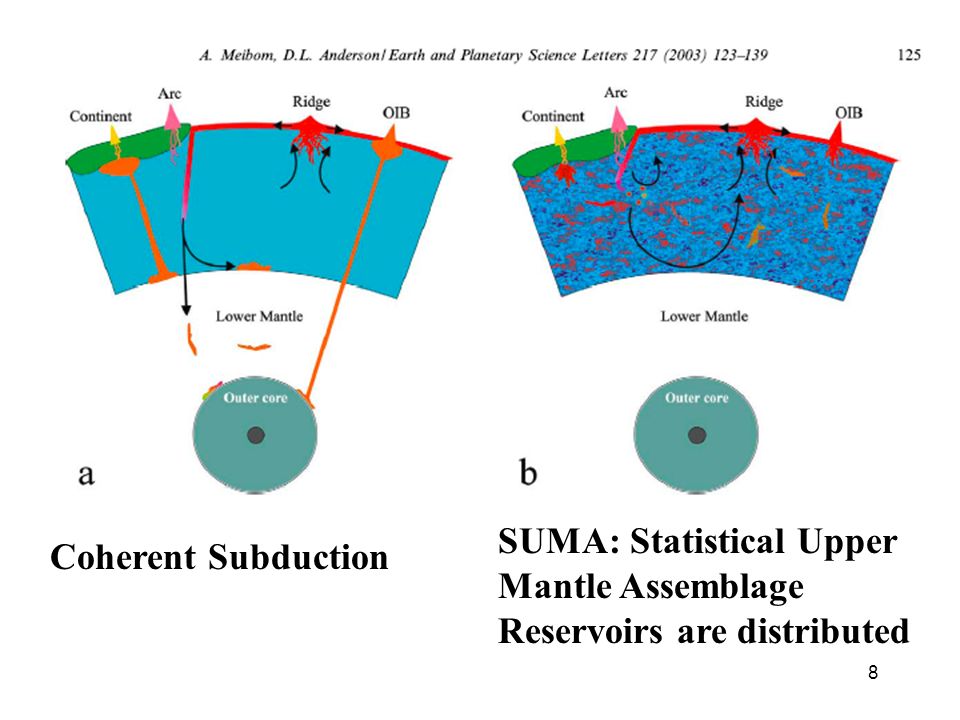 A. Meibom, D.L. Anderson / Earth and Planetary Science Letters 217 (2003) 123–139

125

Continent

Arc

Ridge

OIB

Lower Mantle

Outer core

a

Continent

Arc

Ridge

OIB

Lower Mantle

Outer core

b

Coherent Subduction

SUMA: Statistical Upper Mantle Assemblage Reservoirs are distributed

8